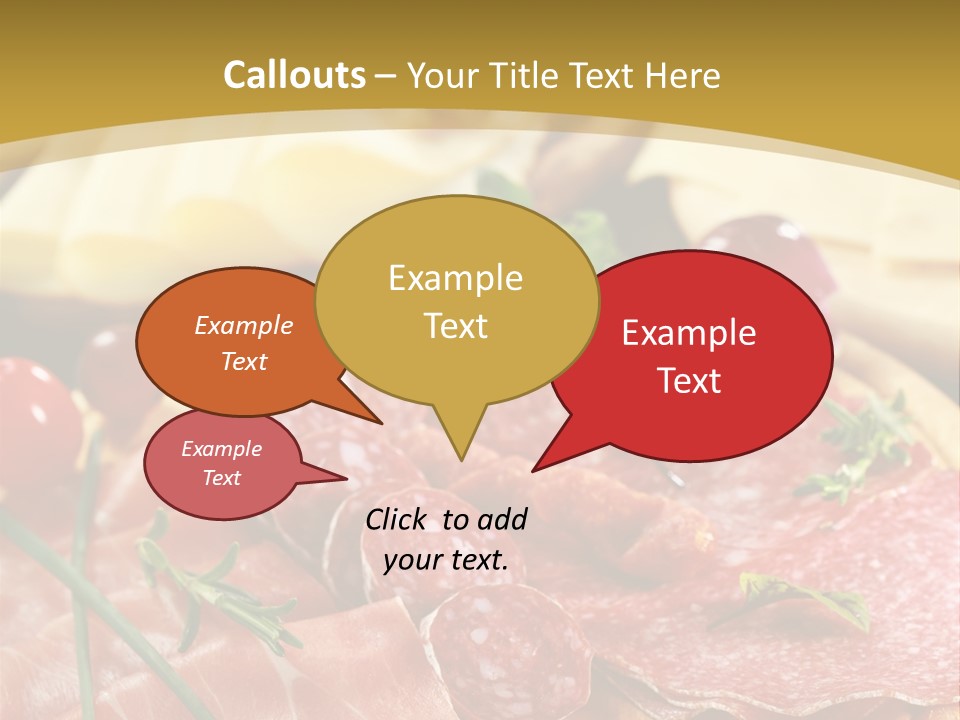 Callouts – Your Title Text Here

Example Text

Example Text

Example Text

Example Text

Click to add your text.